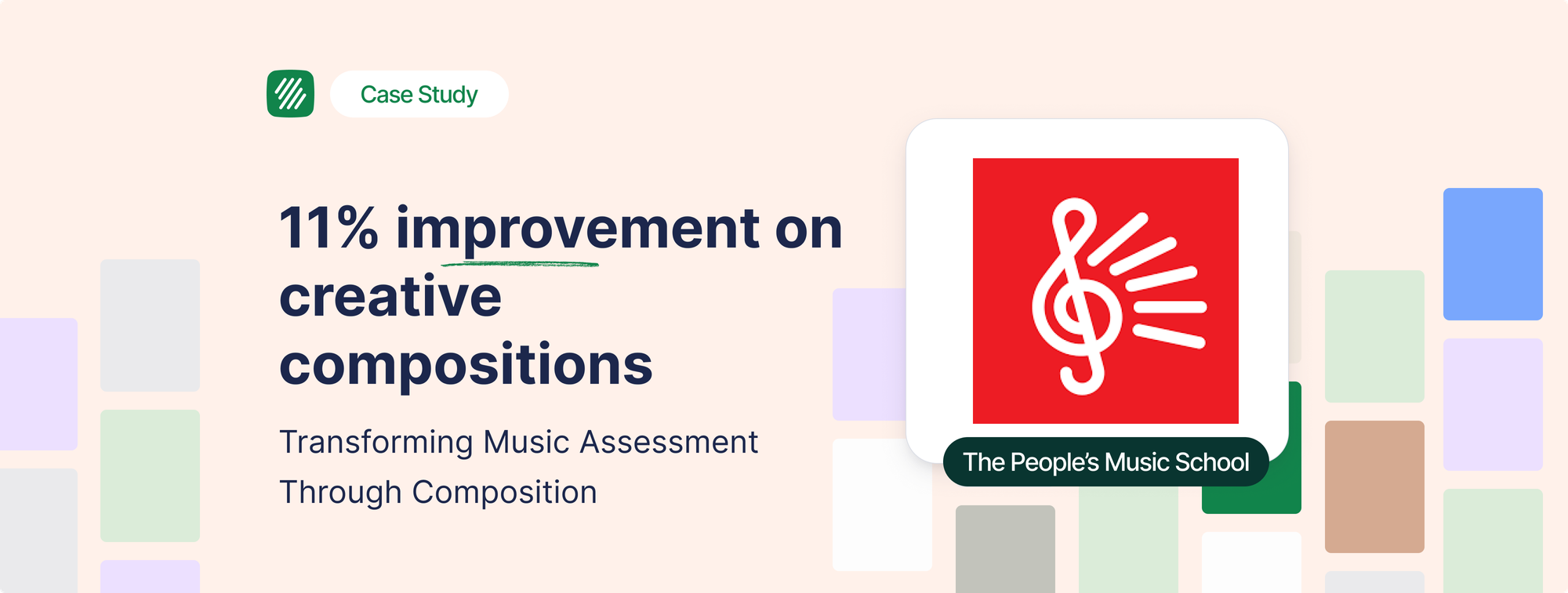 Case Study

11% improvement on creative compositions

Transforming Music Assessment Through Composition

The People's Music School